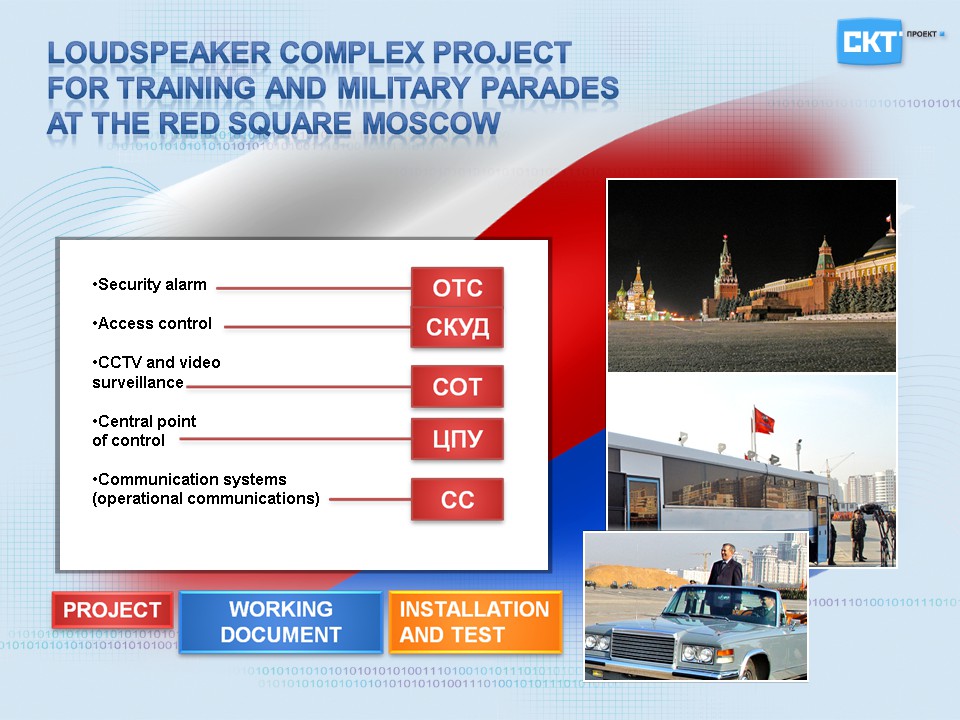 СКТ ПРОЕКТ

LOUDSPEAKER COMPLEX PROJECT FOR TRAINING AND MILITARY PARADES AT THE RED SQUARE MOSCOW

•Security alarm ОТС

•Access control СКУД

•CCTV and video surveillance СОТ

•Central point of control ЦПУ

•Communication systems (operational communications) СС

PROJECT

WORKING DOCUMENT

INSTALLATION AND TEST